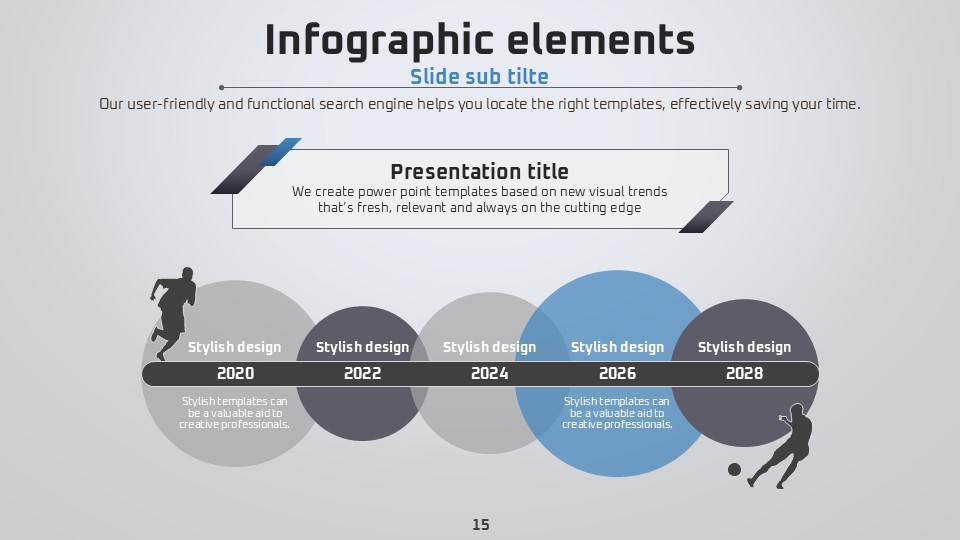 Infographic elements
Slide sub tilte
Our user-friendly and functional search engine helps you locate the right templates, effectively saving your time.

Presentation title
We create power point templates based on new visual trends that's fresh, relevant and always on the cutting edge

Stylish design
2020
Stylish templates can be a valuable aid to creative professionals.

Stylish design
2022

Stylish design
2024

Stylish design
2026
Stylish templates can be a valuable aid to creative professionals.

Stylish design
2028

15